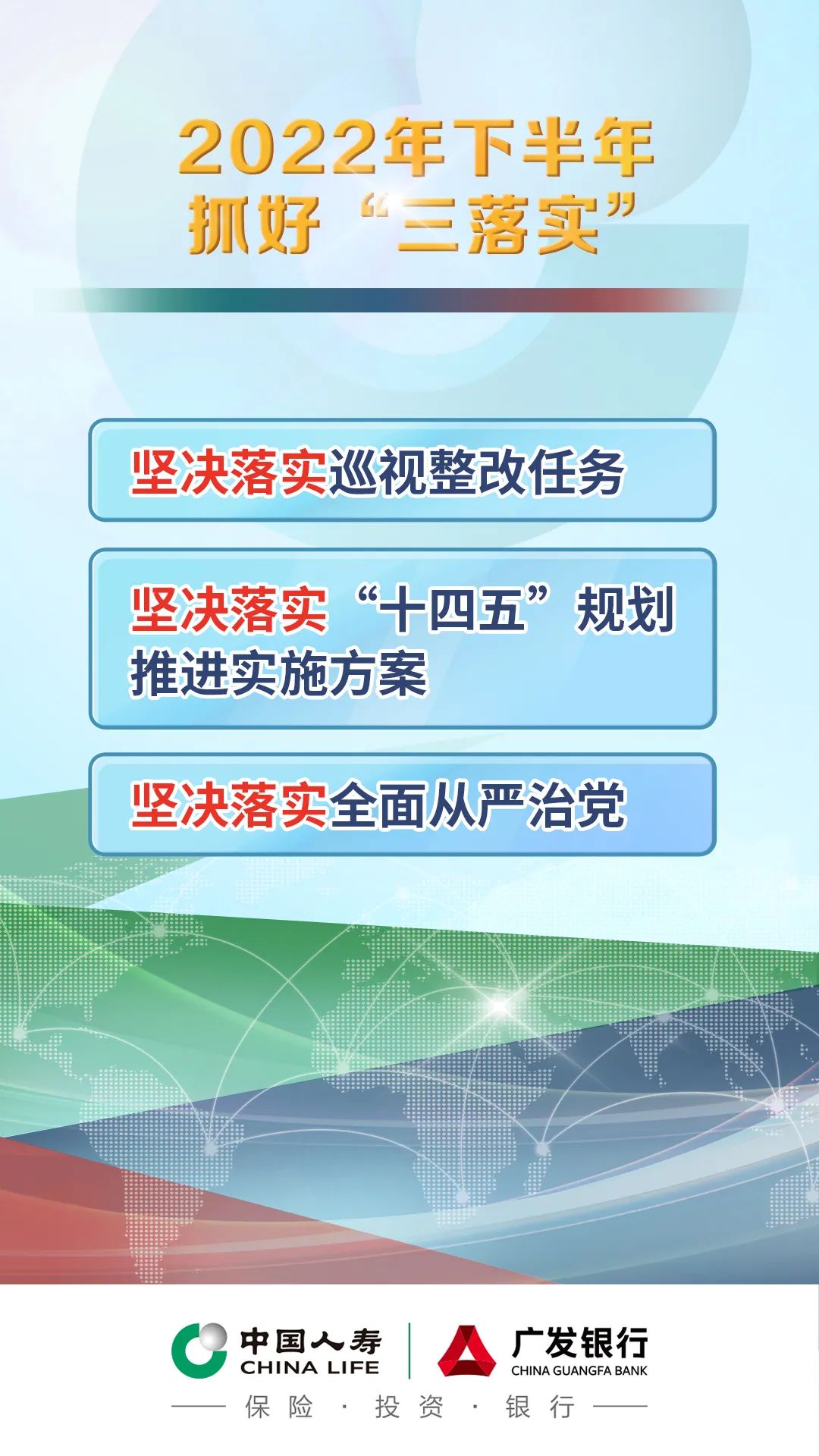 2022年下半年
抓好“三落实”

坚决落实巡视整改任务

坚决落实“十四五”规划推进实施方案

坚决落实全面从严治党

中国人寿
CHINA LIFE

广发银行
CHINA GUANGFA BANK

保险 · 投资 · 银行